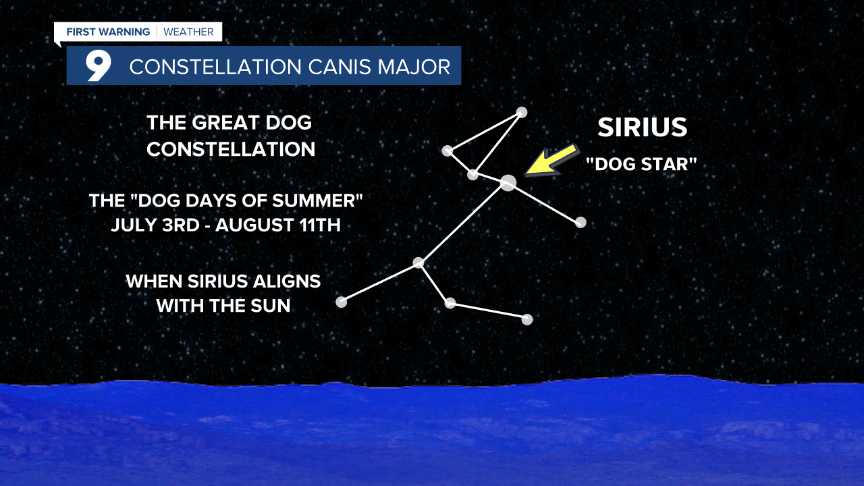 FIRST WARNING | WEATHER

9 CONSTELLATION CANIS MAJOR

THE GREAT DOG CONSTELLATION

THE "DOG DAYS OF SUMMER" JULY 3RD - AUGUST 11TH

WHEN SIRIUS ALIGNS WITH THE SUN

SIRIUS

"DOG STAR"